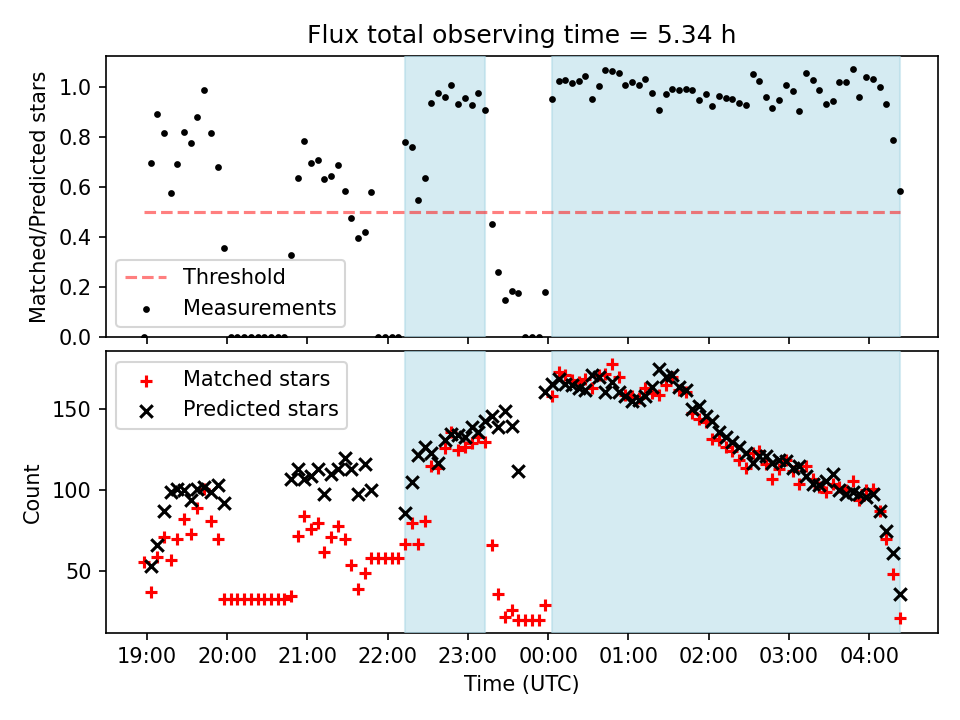 Flux total observing time = 5.34 h

Matched/Predicted stars

1.0
0.8
0.6
0.4
0.2
0.0

Threshold
Measurements

Count

150
100
50

Matched stars
Predicted stars

19:00 20:00 21:00 22:00 23:00 00:00 01:00 02:00 03:00 04:00

Time (UTC)